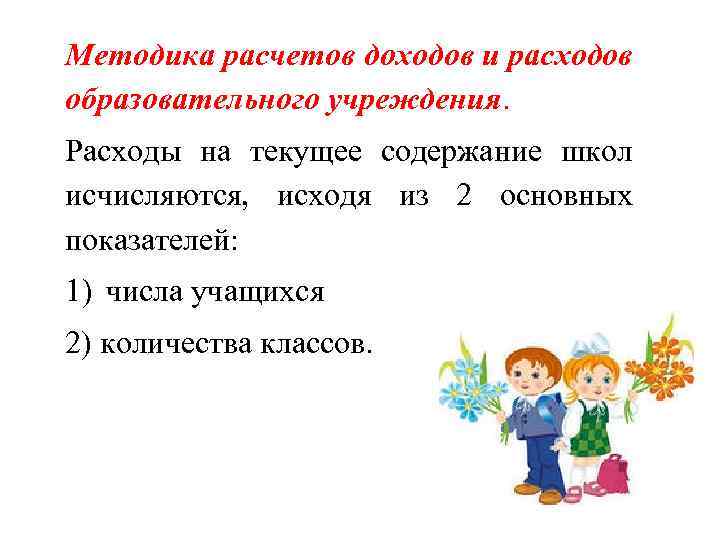 Методика расчетов доходов и расходов образовательного учреждения.

Расходы на текущее содержание школ исчисляются, исходя из 2 основных показателей:

1) числа учащихся

2) количества классов.